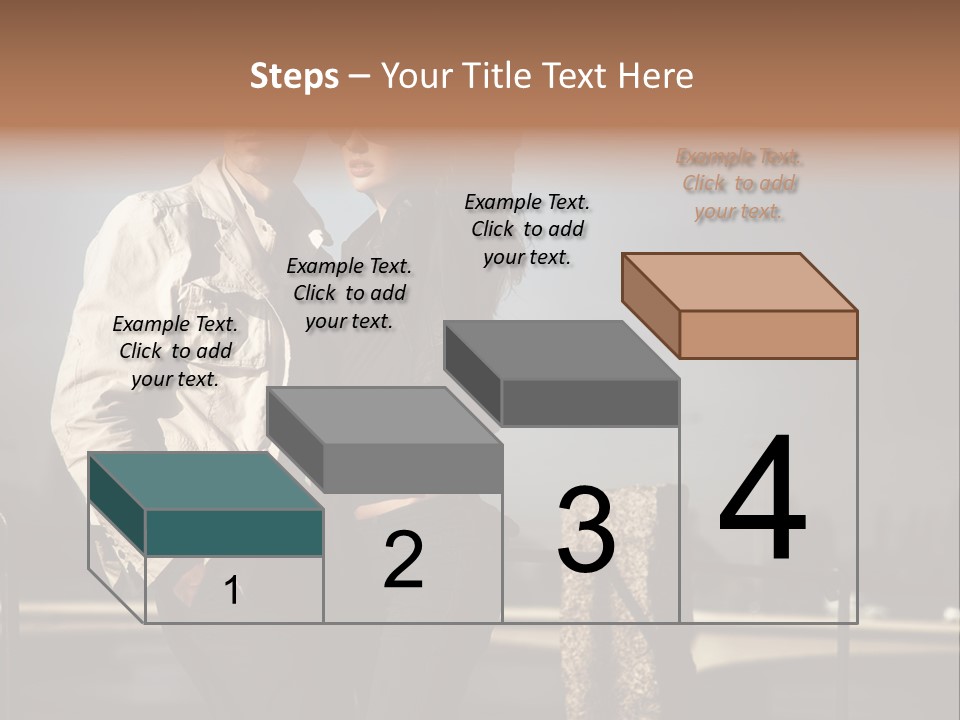 Steps – Your Title Text Here

Example Text. Click to add your text.

Example Text. Click to add your text.

Example Text. Click to add your text.

Example Text. Click to add your text.

1

2

3

4